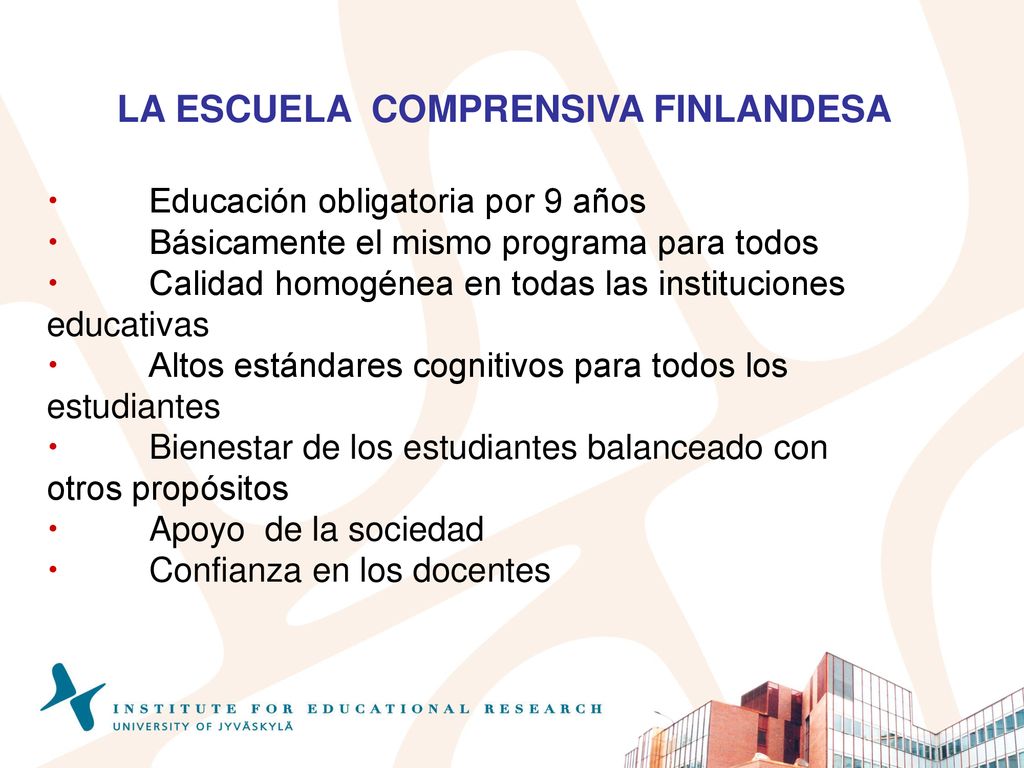 LA ESCUELA COMPRENSIVA FINLANDESA

• Educación obligatoria por 9 años
• Básicamente el mismo programa para todos
• Calidad homogénea en todas las instituciones educativas
• Altos estándares cognitivos para todos los estudiantes
• Bienestar de los estudiantes balanceado con otros propósitos
• Apoyo de la sociedad
• Confianza en los docentes

INSTITUTE FOR EDUCATIONAL RESEARCH
UNIVERSITY OF JYVÄSKYLÄ